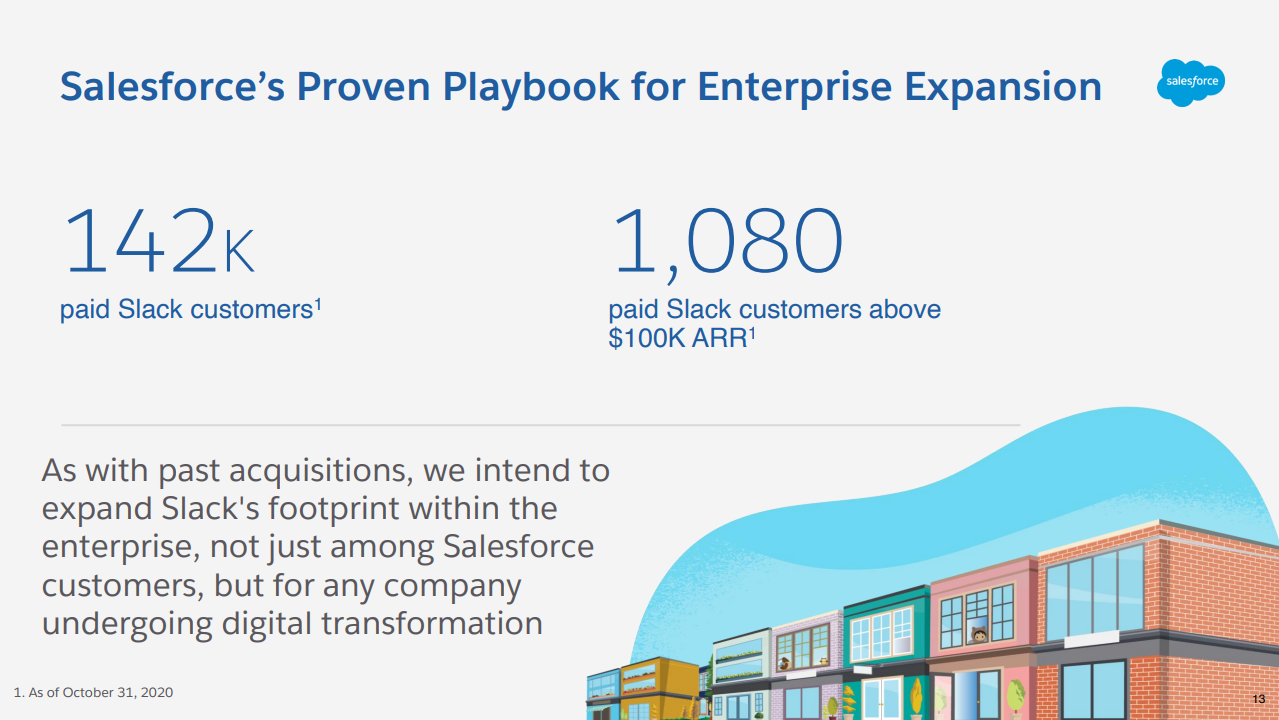 Salesforce's Proven Playbook for Enterprise Expansion

salesforce

142K
paid Slack customers$^1$

1,080
paid Slack customers above $100K ARR$^1$

As with past acquisitions, we intend to expand Slack's footprint within the enterprise, not just among Salesforce customers, but for any company undergoing digital transformation

1. As of October 31, 2020

13